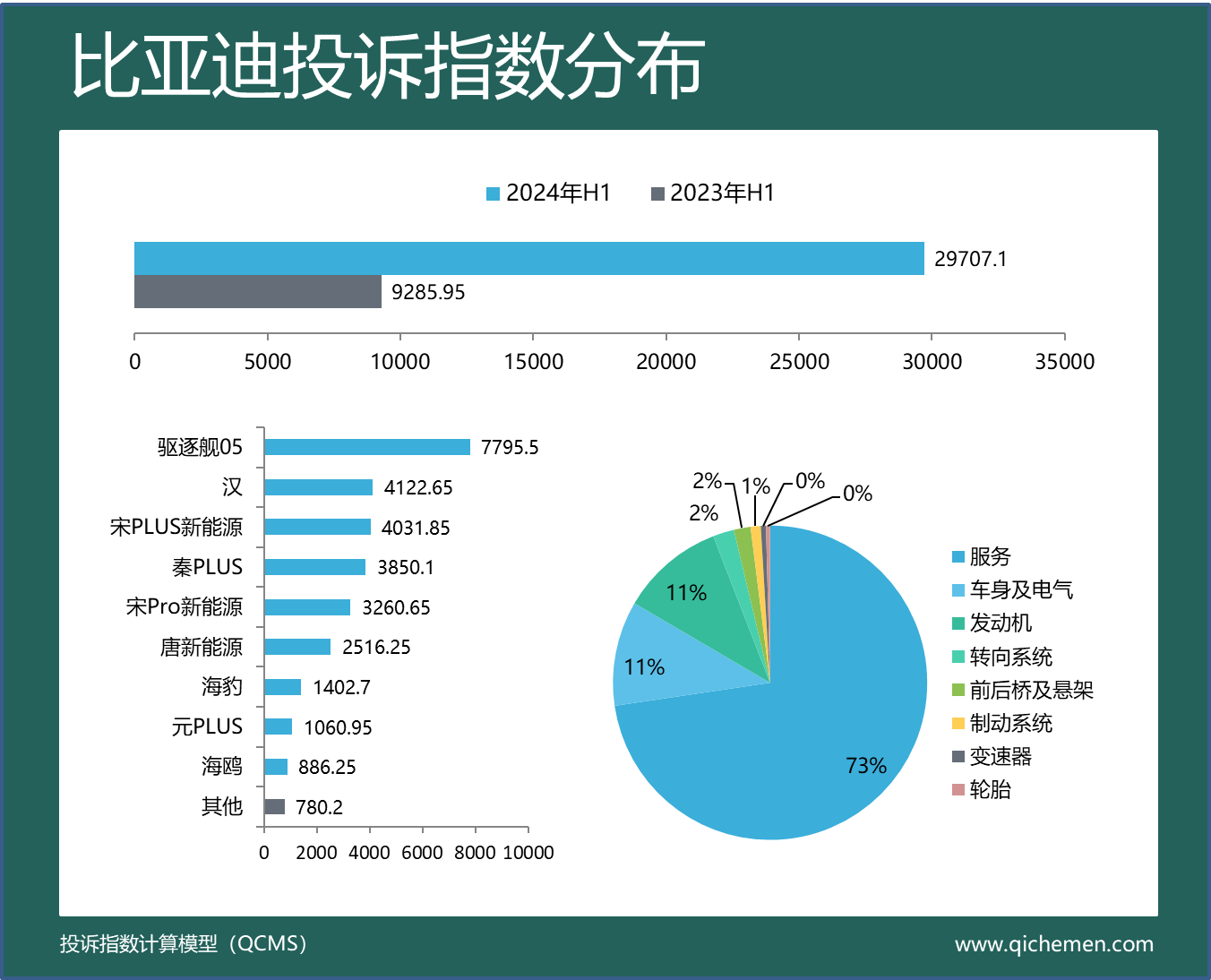 比亚迪投诉指数分布

2024年H1 2023年H1

29707.1
9285.95

0 5000 10000 15000 20000 25000 30000 35000

驱逐舰05 7795.5
汉 4122.65
宋PLUS新能源 4031.85
秦PLUS 3850.1
宋Pro新能源 3260.65
唐新能源 2516.25
海豹 1402.7
元PLUS 1060.95
海鸥 886.25
其他 780.2

0 2000 4000 6000 8000 10000

2% 1% 0% 0%
2%
11%
11%
73%

服务
车身及电气
发动机
转向系统
前后桥及悬架
制动系统
变速器
轮胎

投诉指数计算模型（QCMS）
www.qichemen.com